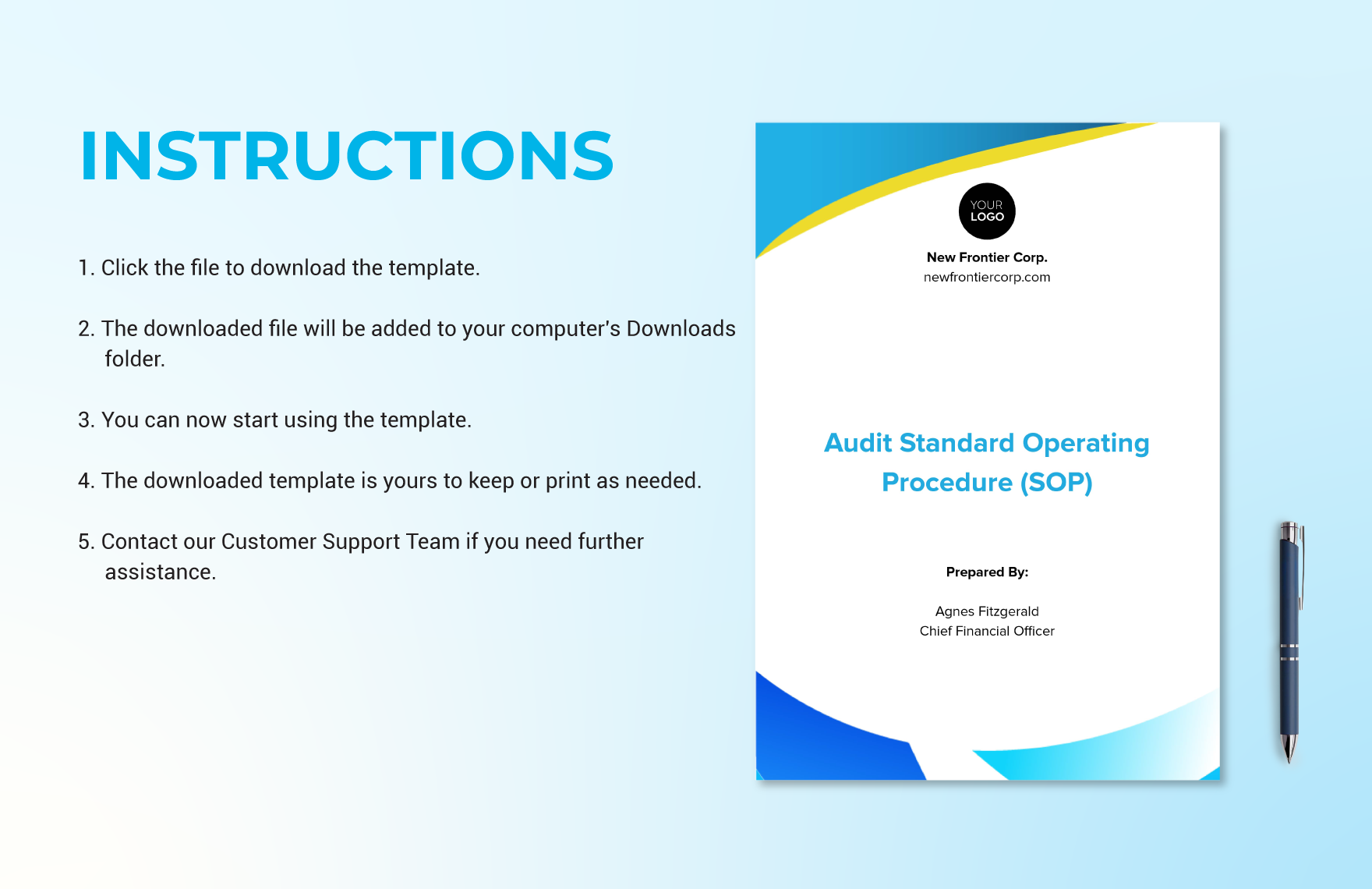 INSTRUCTIONS

1. Click the file to download the template.

2. The downloaded file will be added to your computer's Downloads folder.

3. You can now start using the template.

4. The downloaded template is yours to keep or print as needed.

5. Contact our Customer Support Team if you need further assistance.

YOUR LOGO

New Frontier Corp.
newfrontiercorp.com

Audit Standard Operating Procedure (SOP)

Prepared By:

Agnes Fitzgerald
Chief Financial Officer